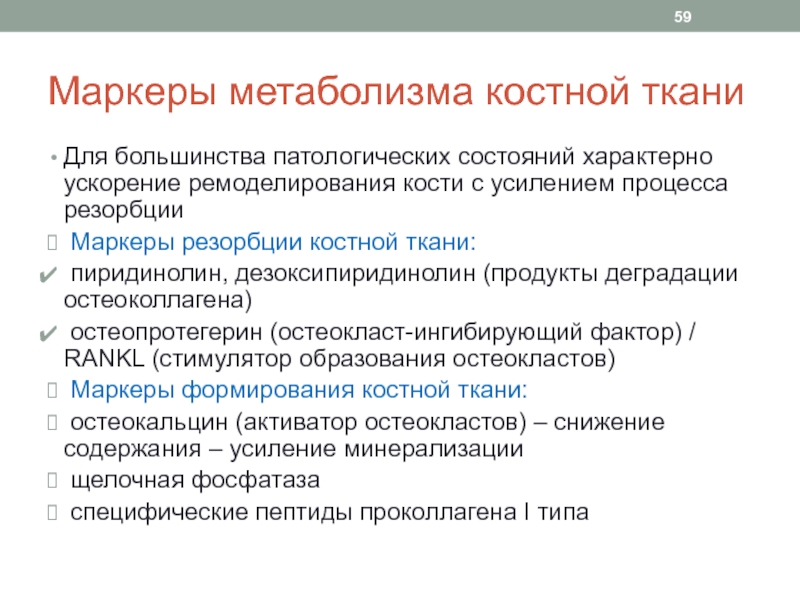 59

Маркеры метаболизма костной ткани

• Для большинства патологических состояний характерно ускорение ремоделирования кости с усилением процесса резорбции

 Маркеры резорбции костной ткани:

✔ пиридинолин, дезоксипиридинолин (продукты деградации остеоколлагена)

✔ остеопротегерин (остеокласт-ингибирующий фактор) / RANKL (стимулятор образования остеокластов)

 Маркеры формирования костной ткани:

 остеокальцин (активатор остеокластов) – снижение содержания – усиление минерализации

 щелочная фосфатаза

 специфические пептиды проколлагена I типа